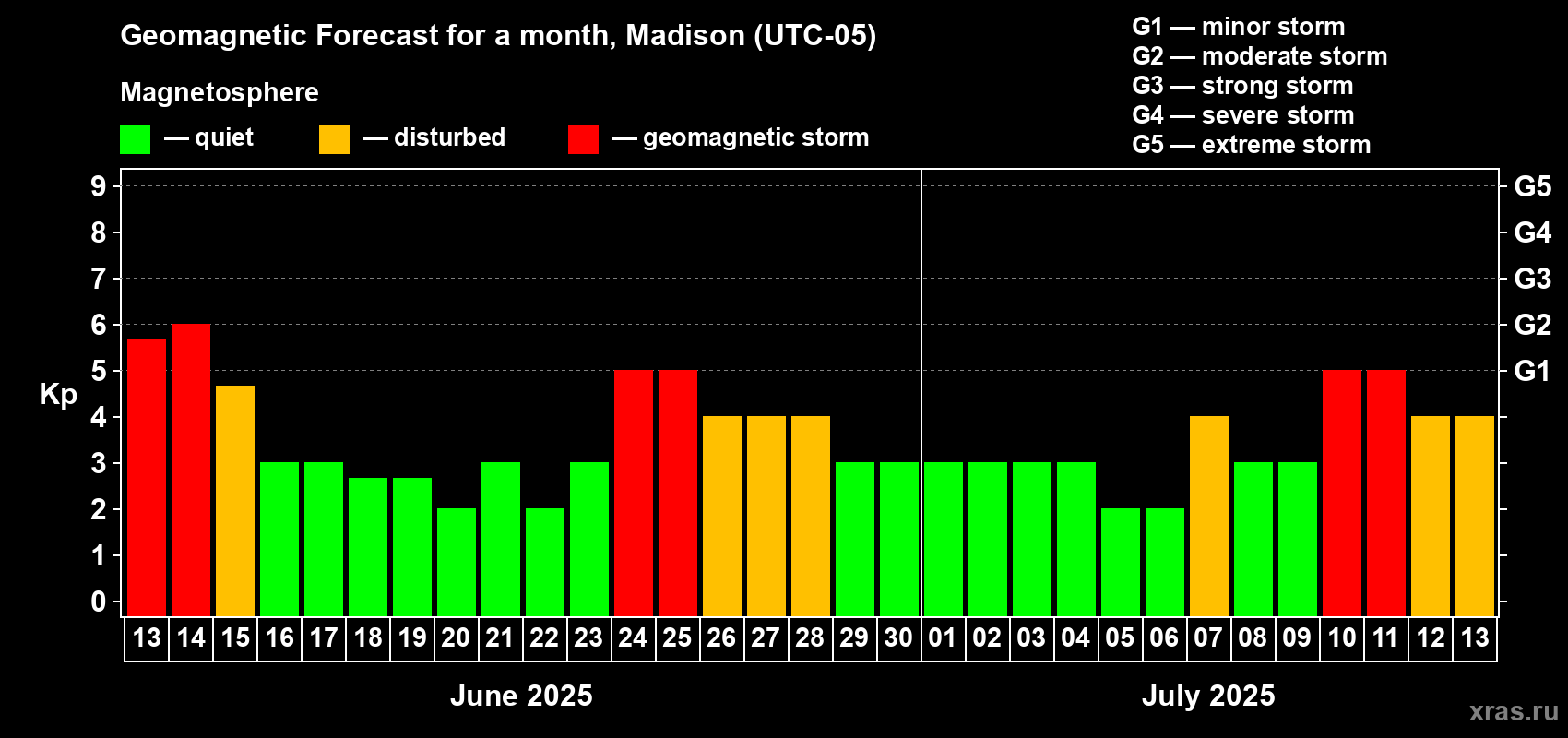 Geomagnetic Forecast for a month, Madison (UTC-05)

Magnetosphere

— quiet — disturbed — geomagnetic storm

G1 — minor storm
G2 — moderate storm
G3 — strong storm
G4 — severe storm
G5 — extreme storm

Kp

9 8 7 6 5 4 3 2 1 0

G5 G4 G3 G2 G1

13 14 15 16 17 18 19 20 21 22 23 24 25 26 27 28 29 30 01 02 03 04 05 06 07 08 09 10 11 12 13

June 2025

July 2025

xras.ru